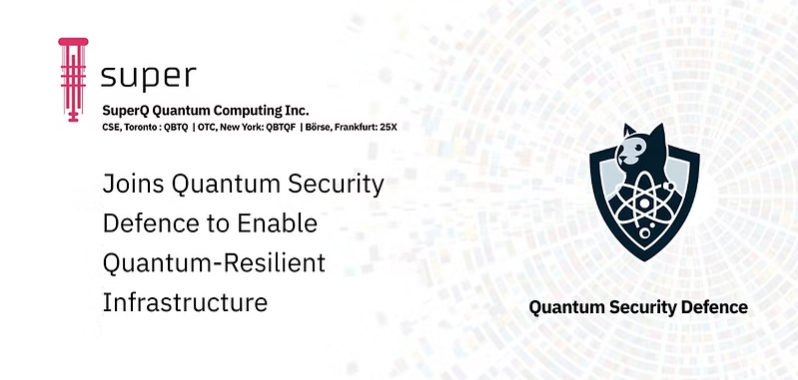 super

SuperQ Quantum Computing Inc.

CSE, Toronto : QBTQ | OTC, New York: QBTQF | Börse, Frankfurt: 25X

Joins Quantum Security Defence to Enable Quantum-Resilient Infrastructure

Quantum Security Defence